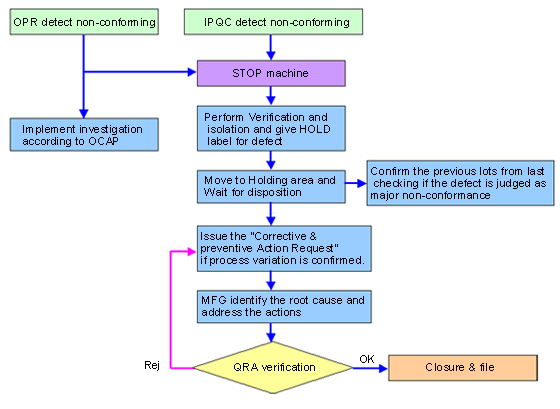 OPR detect non-conforming

IPQC detect non-conforming

STOP machine

Implement investigation according to OCAP

Perform Verification and isolation and give HOLD label for defect

Move to Holding area and Wait for disposition

Confirm the previous lots from last checking if the defect is judged as major non-conformance

Issue the "Corrective & preventive Action Request" if process variation is confirmed.

MFG identify the root cause and address the actions

Rej

QRA verification

OK

Closure & file